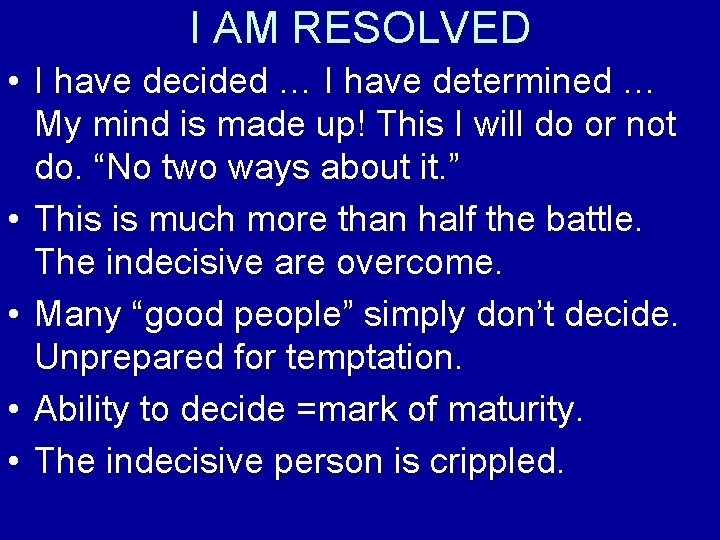 I AM RESOLVED

• I have decided … I have determined … My mind is made up! This I will do or not do. “No two ways about it.”

• This is much more than half the battle. The indecisive are overcome.

• Many “good people” simply don’t decide. Unprepared for temptation.

• Ability to decide =mark of maturity.

• The indecisive person is crippled.